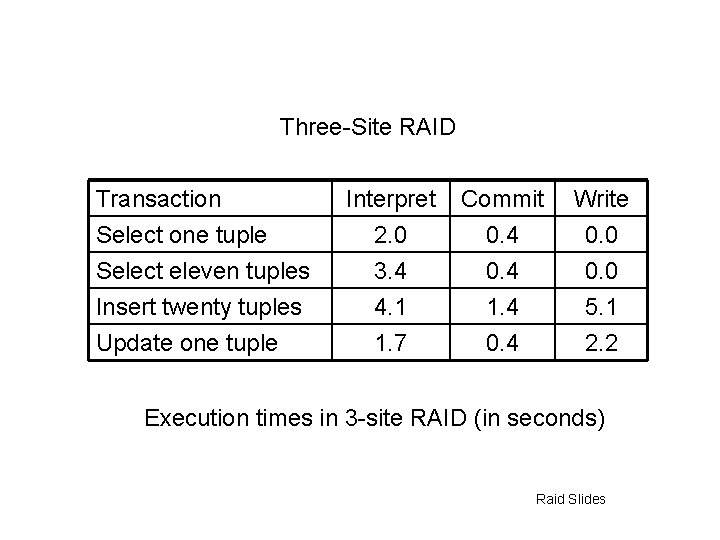 Three-Site RAID

| Transaction | Interpret | Commit | Write |
|---|---|---|---|
| Select one tuple | 2.0 | 0.4 | 0.0 |
| Select eleven tuples | 3.4 | 0.4 | 0.0 |
| Insert twenty tuples | 4.1 | 1.4 | 5.1 |
| Update one tuple | 1.7 | 0.4 | 2.2 |

Execution times in 3-site RAID (in seconds)

Raid Slides